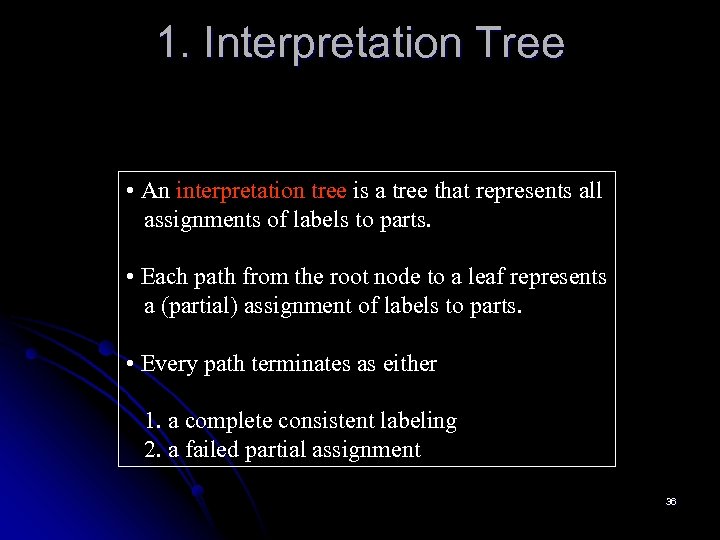 1. Interpretation Tree

• An interpretation tree is a tree that represents all assignments of labels to parts.

• Each path from the root node to a leaf represents a (partial) assignment of labels to parts.

• Every path terminates as either

1. a complete consistent labeling
2. a failed partial assignment

36